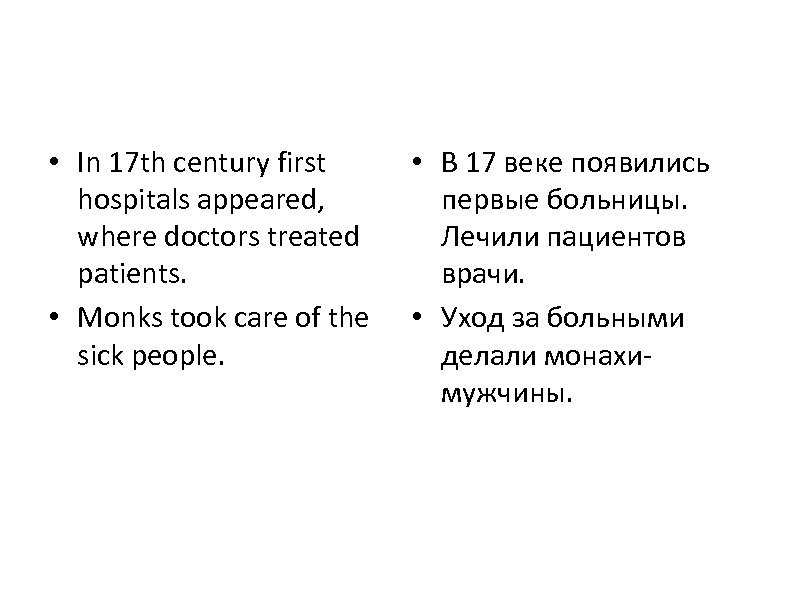 • In 17th century first hospitals appeared, where doctors treated patients.
• Monks took care of the sick people.

• В 17 веке появились первые больницы. Лечили пациентов врачи.
• Уход за больными делали монахи-мужчины.